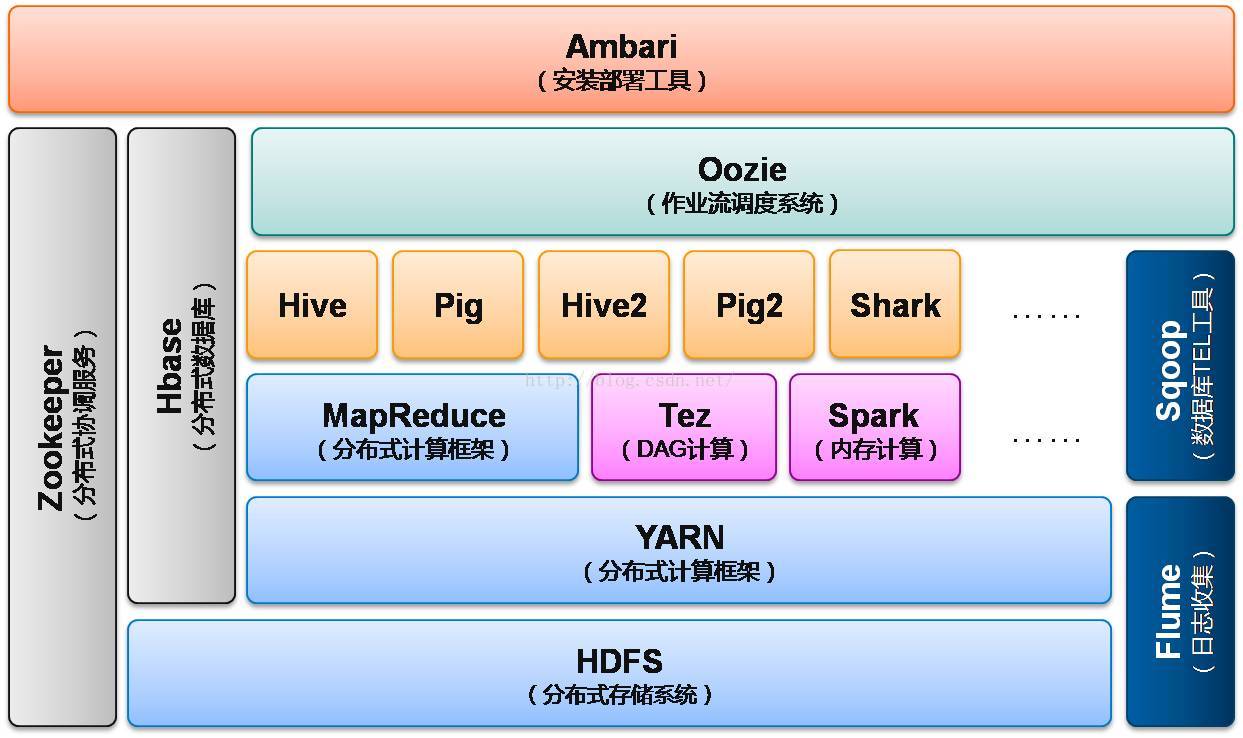 Ambari
（安装部署工具）

Zookeeper
（分布式协调服务）

Hbase
（分布式数据库）

Oozie
（作业流调度系统）

Hive

Pig

Hive2

Pig2

Shark

……

http://blog.csdn.net/

MapReduce
（分布式计算框架）

Tez
（DAG计算）

Spark
（内存计算）

……

Sqoop
（数据库TEL工具）

YARN
（分布式计算框架）

Flume
（日志收集）

HDFS
（分布式存储系统）